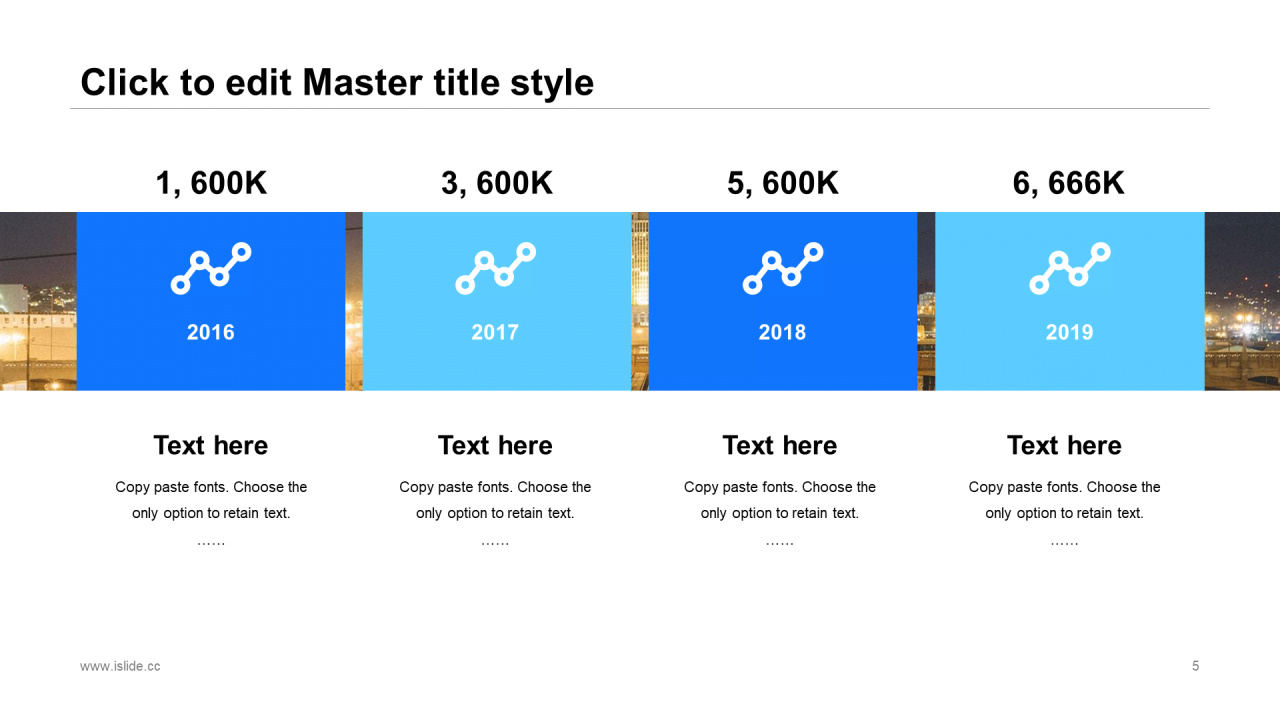 Click to edit Master title style

1, 600K

2016

Text here

Copy paste fonts. Choose the only option to retain text.

……

3, 600K

2017

Text here

Copy paste fonts. Choose the only option to retain text.

……

5, 600K

2018

Text here

Copy paste fonts. Choose the only option to retain text.

……

6, 666K

2019

Text here

Copy paste fonts. Choose the only option to retain text.

……

www.islide.cc

5